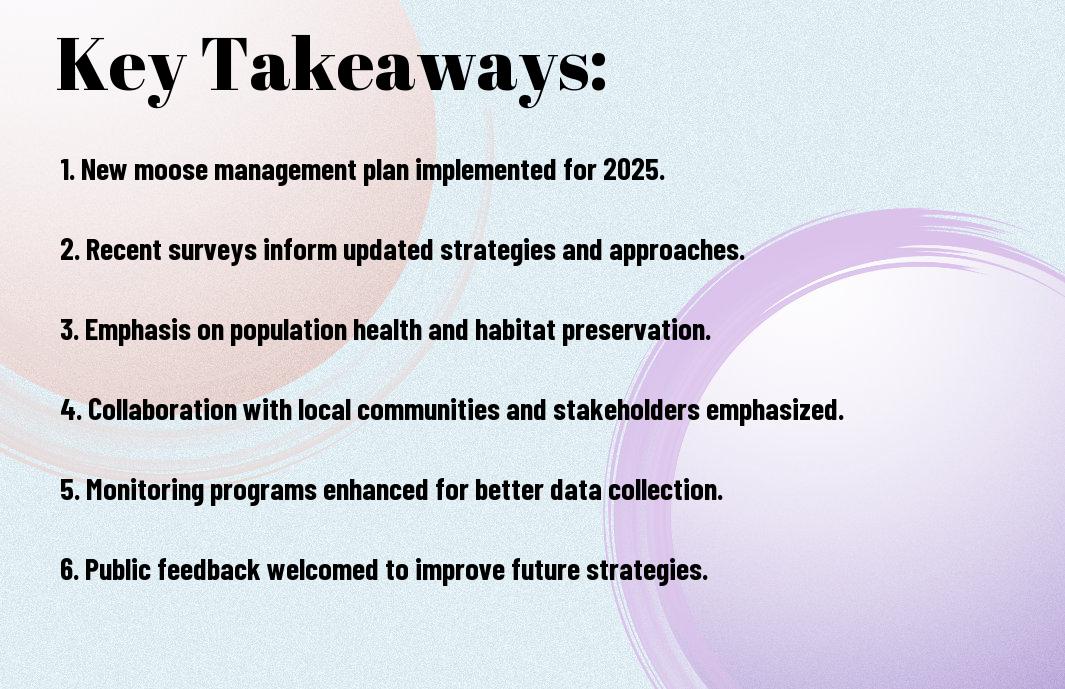 Key Takeaways:

1. New moose management plan implemented for 2025.

2. Recent surveys inform updated strategies and approaches.

3. Emphasis on population health and habitat preservation.

4. Collaboration with local communities and stakeholders emphasized.

5. Monitoring programs enhanced for better data collection.

6. Public feedback welcomed to improve future strategies.